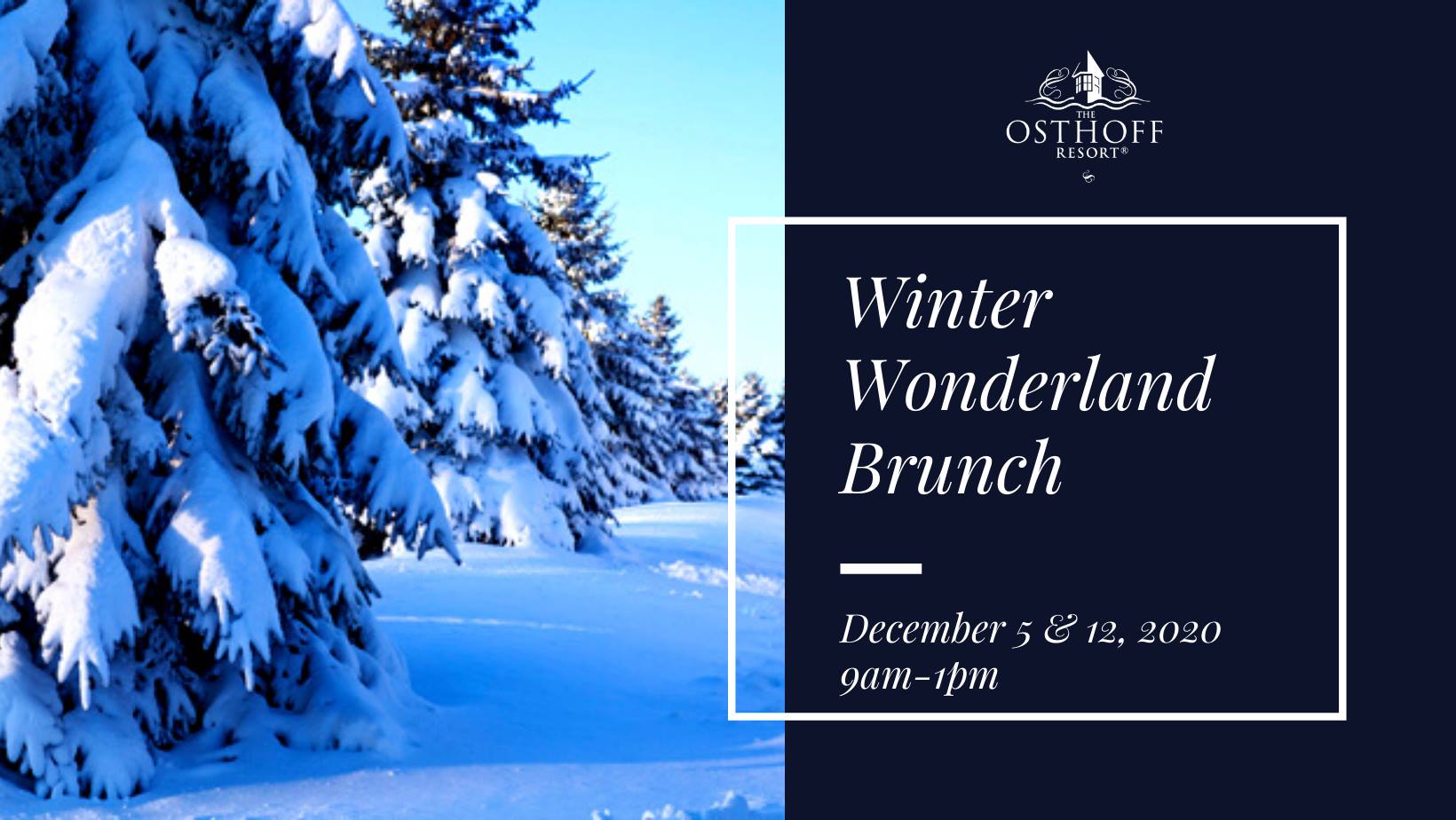 THE
OSTHOFF
RESORT®

Winter Wonderland Brunch

December 5 & 12, 2020
9am-1pm